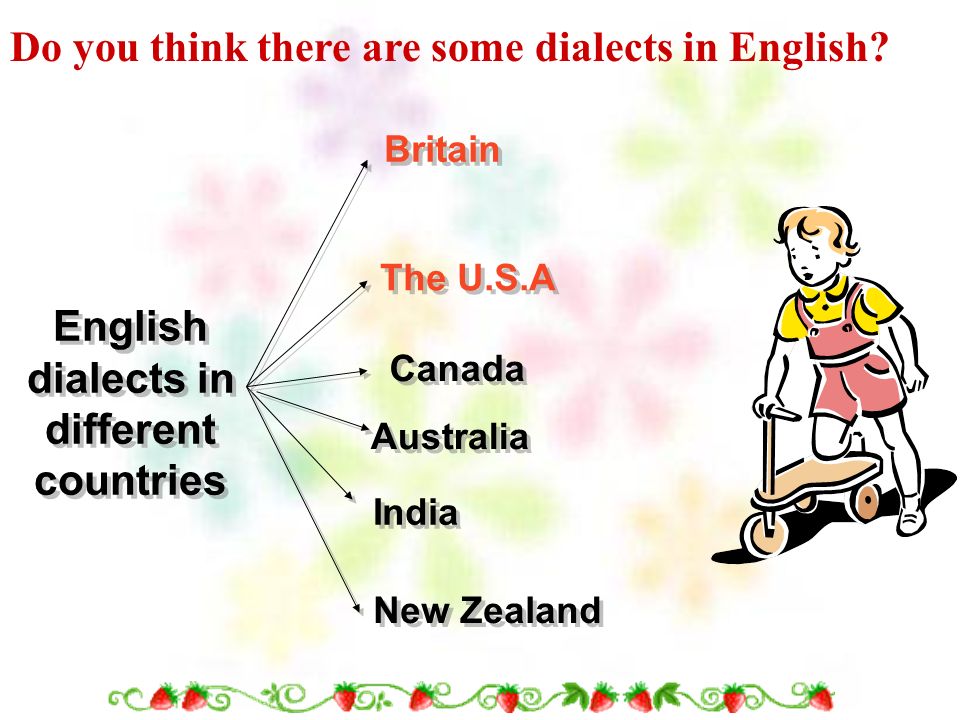 Do you think there are some dialects in English?

English dialects in different countries

Britain

The U.S.A

Canada

Australia

India

New Zealand